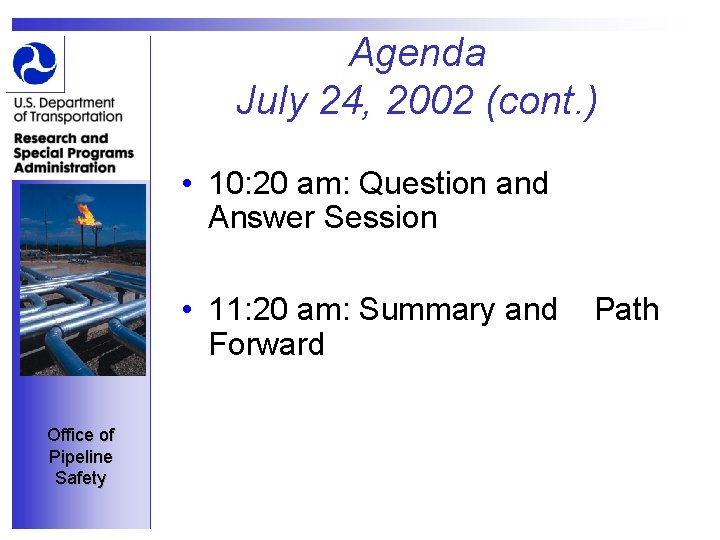 U.S. Department of Transportation

Research and Special Programs Administration

Office of Pipeline Safety

Agenda
July 24, 2002 (cont.)

• 10:20 am: Question and Answer Session

• 11:20 am: Summary and Path Forward